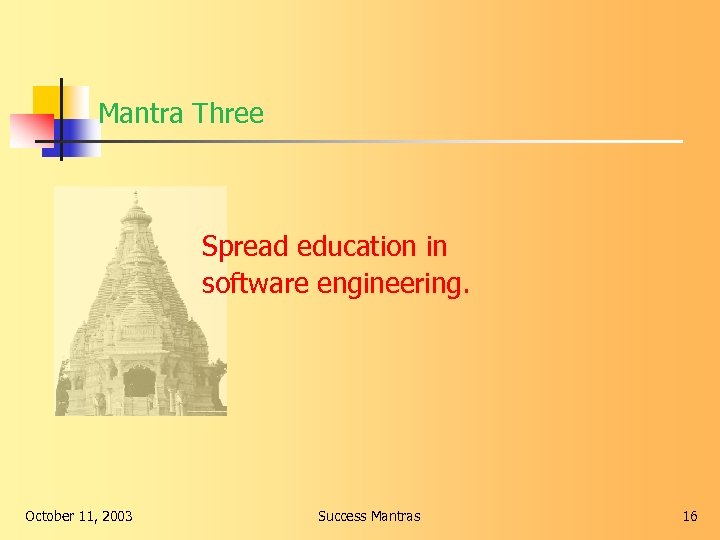 Mantra Three

Spread education in software engineering.

October 11, 2003

Success Mantras

16